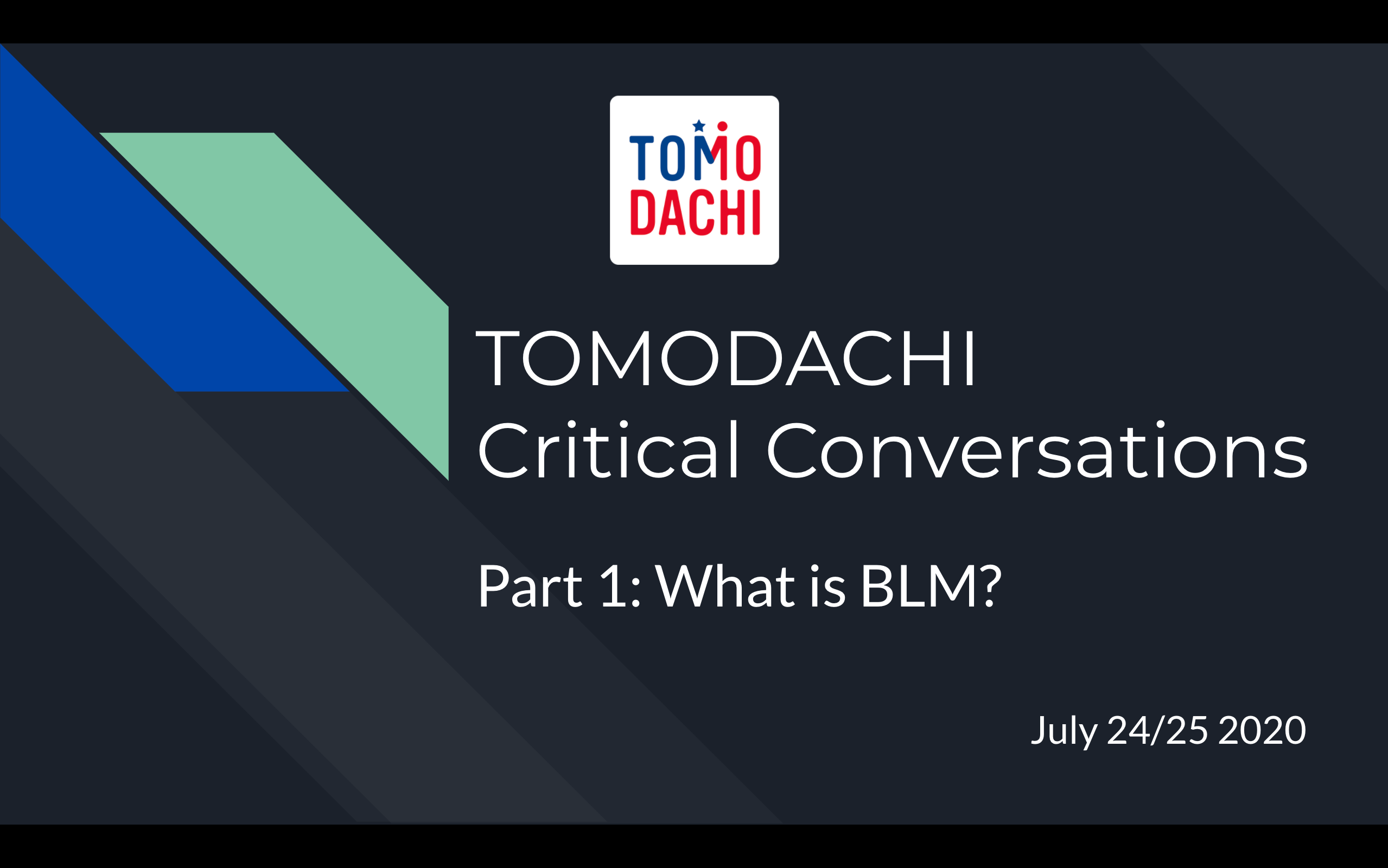 TOMO
DACHI

TOMODACHI
Critical Conversations

Part 1: What is BLM?

July 24/25 2020